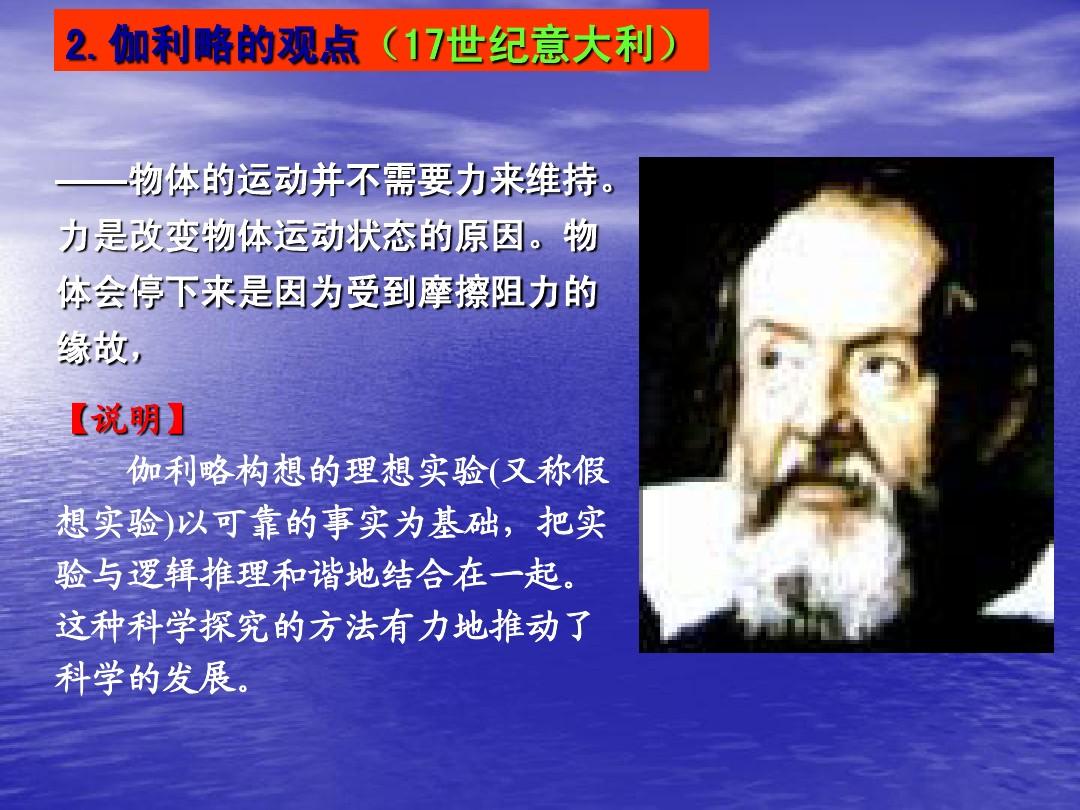 2. 伽利略的观点（17世纪意大利）

——物体的运动并不需要力来维持。力是改变物体运动状态的原因。物体会停下来是因为受到摩擦阻力的缘故，

【说明】

伽利略构想的理想实验(又称假想实验)以可靠的事实为基础，把实验与逻辑推理和谐地结合在一起。这种科学探究的方法有力地推动了科学的发展。